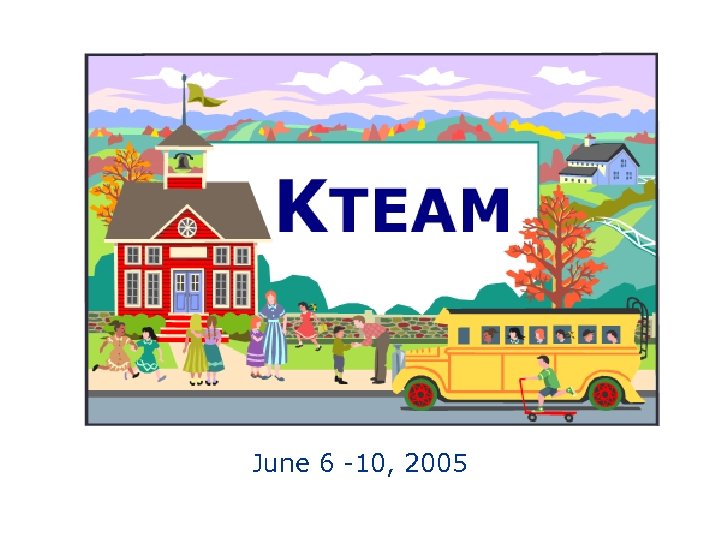 KTEAM

June 6 -10, 2005